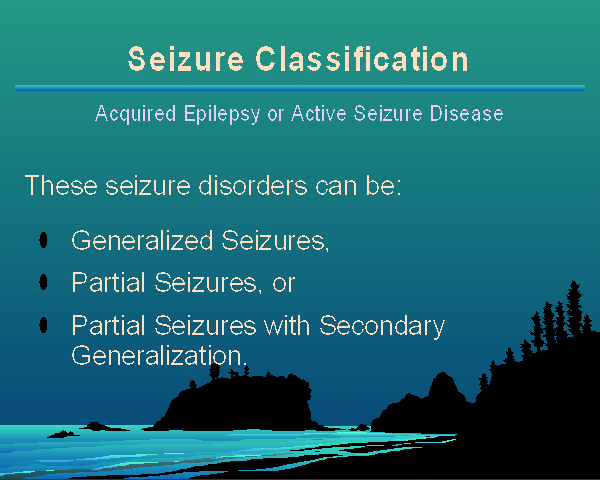 Seizure Classification

Acquired Epilepsy or Active Seizure Disease

These seizure disorders can be:

- Generalized Seizures,
- Partial Seizures, or
- Partial Seizures with Secondary Generalization.